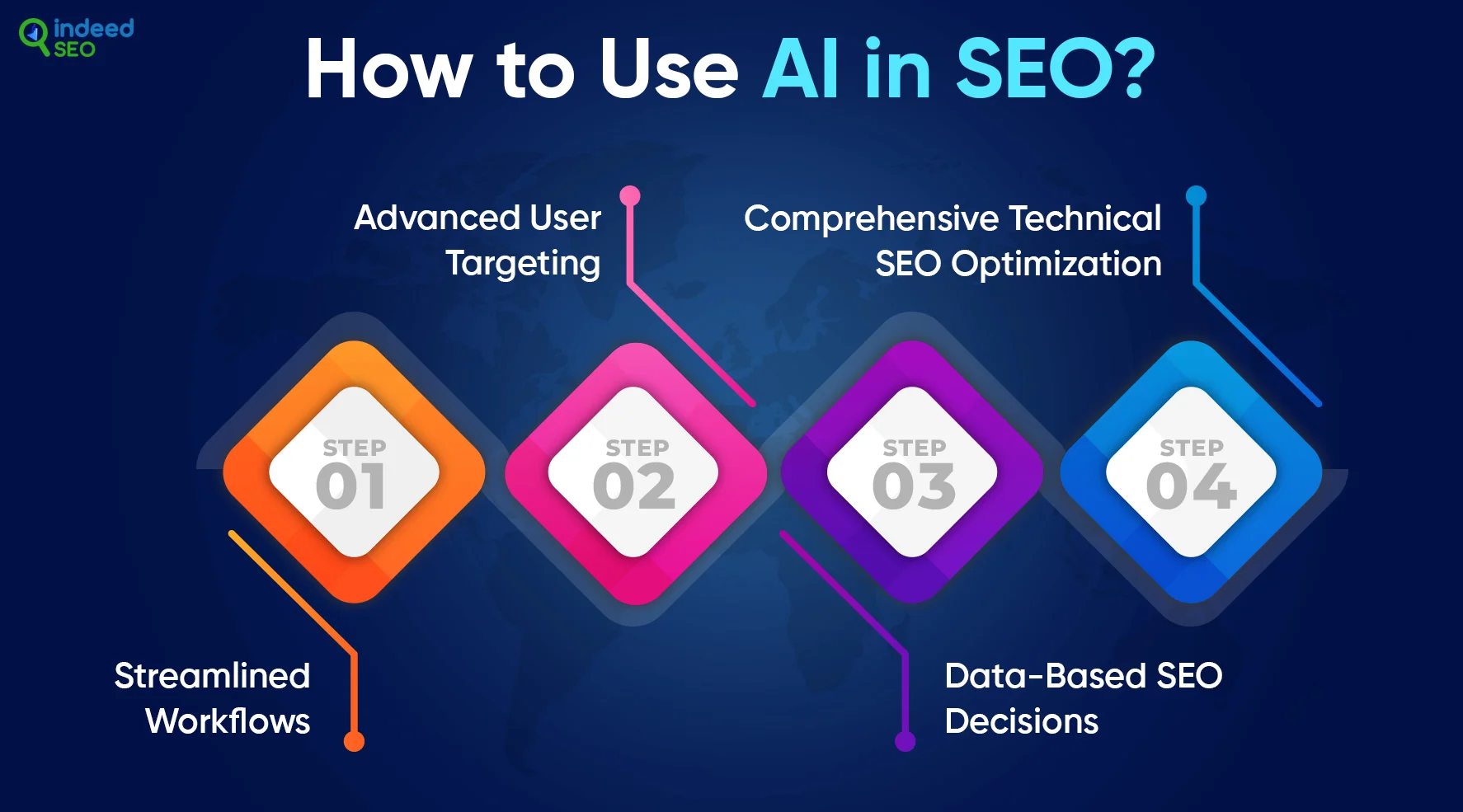 indeed SEO

How to Use AI in SEO?

Advanced User Targeting

Comprehensive Technical SEO Optimization

STEP 01

STEP 02

STEP 03

STEP 04

Streamlined Workflows

Data-Based SEO Decisions